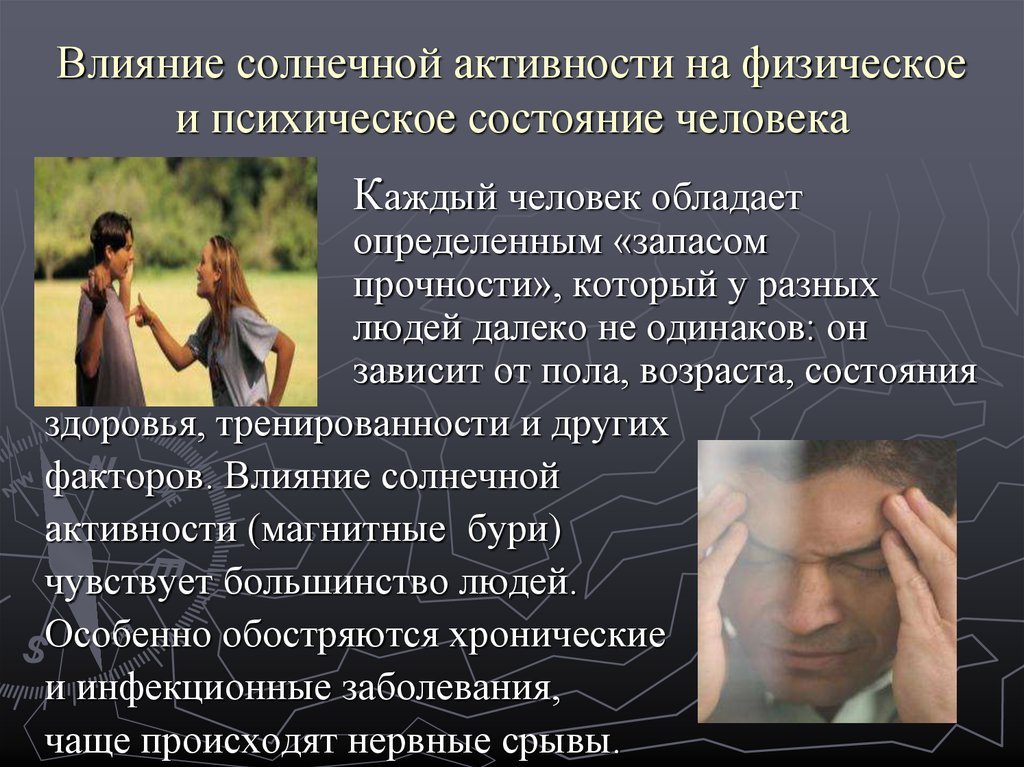 Влияние солнечной активности на физическое и психическое состояние человека

Каждый человек обладает определенным «запасом прочности», который у разных людей далеко не одинаков: он зависит от пола, возраста, состояния здоровья, тренированности и других факторов. Влияние солнечной активности (магнитные бури) чувствует большинство людей. Особенно обостряются хронические и инфекционные заболевания, чаще происходят нервные срывы.